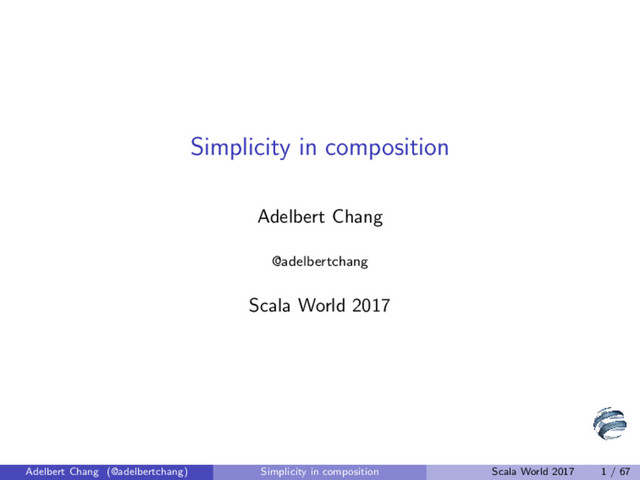 Simplicity in composition

Adelbert Chang

@adelbertchang

Scala World 2017

Adelbert Chang (@adelbertchang) Simplicity in composition Scala World 2017 1 / 67